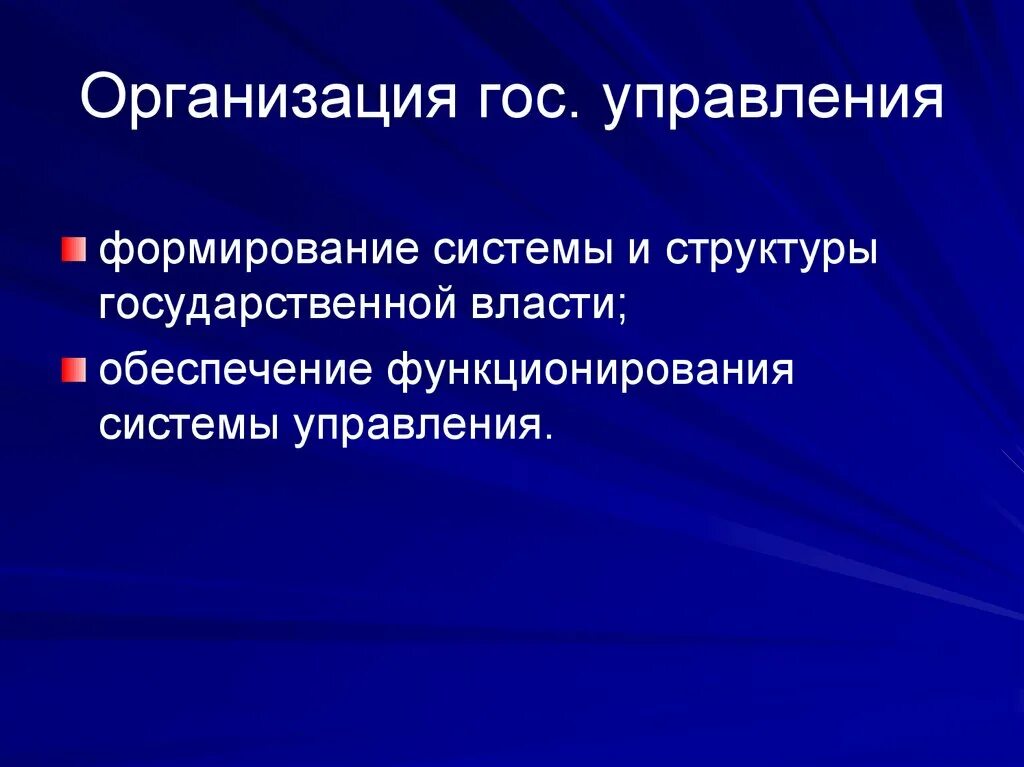 Организация гос. управления

формирование системы и структуры государственной власти;

обеспечение функционирования системы управления.